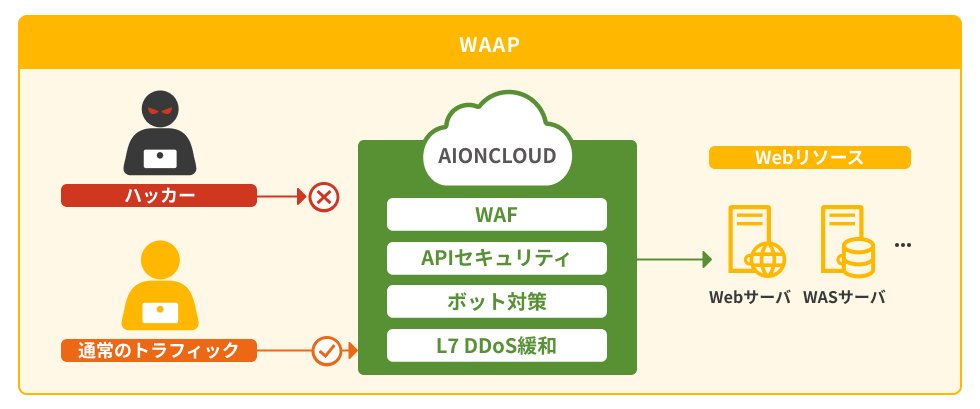 WAAP

ハッカー

通常のトラフィック

AIONCLOUD

WAF

APIセキュリティ

ボット対策

L7 DDoS緩和

Webリソース

Webサーバ

WASサーバ

...